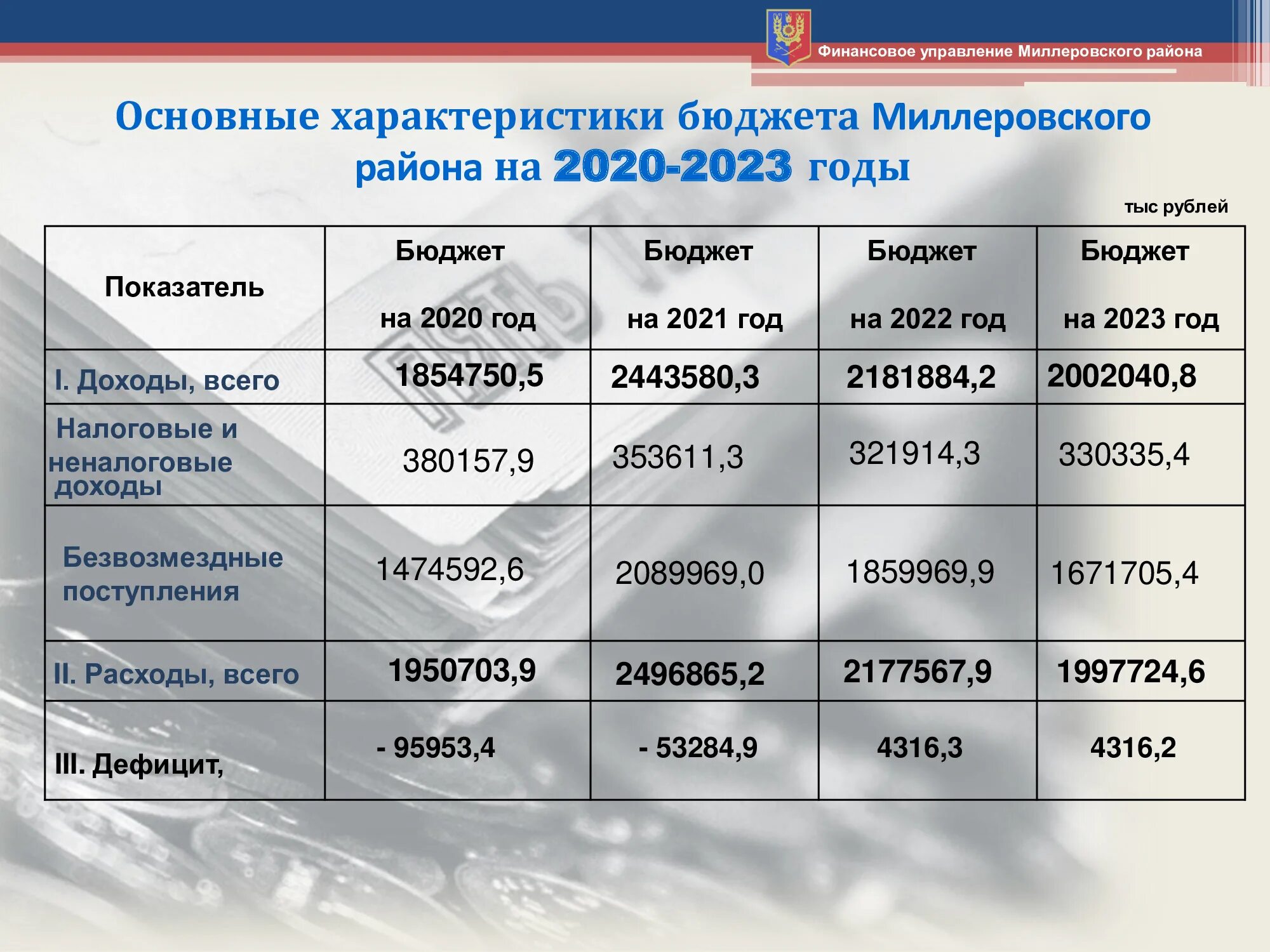 Финансовое управление Миллеровского района

Основные характеристики бюджета Миллеровского района на 2020-2023 годы

тыс рублей

| Показатель | Бюджет на 2020 год | Бюджет на 2021 год | Бюджет на 2022 год | Бюджет на 2023 год |
|---|---|---|---|---|
| I. Доходы, всего | 1854750,5 | 2443580,3 | 2181884,2 | 2002040,8 |
| Налоговые и неналоговые доходы | 380157,9 | 353611,3 | 321914,3 | 330335,4 |
| Безвозмездные поступления | 1474592,6 | 2089969,0 | 1859969,9 | 1671705,4 |
| II. Расходы, всего | 1950703,9 | 2496865,2 | 2177567,9 | 1997724,6 |
| III. Дефицит, | - 95953,4 | - 53284,9 | 4316,3 | 4316,2 |